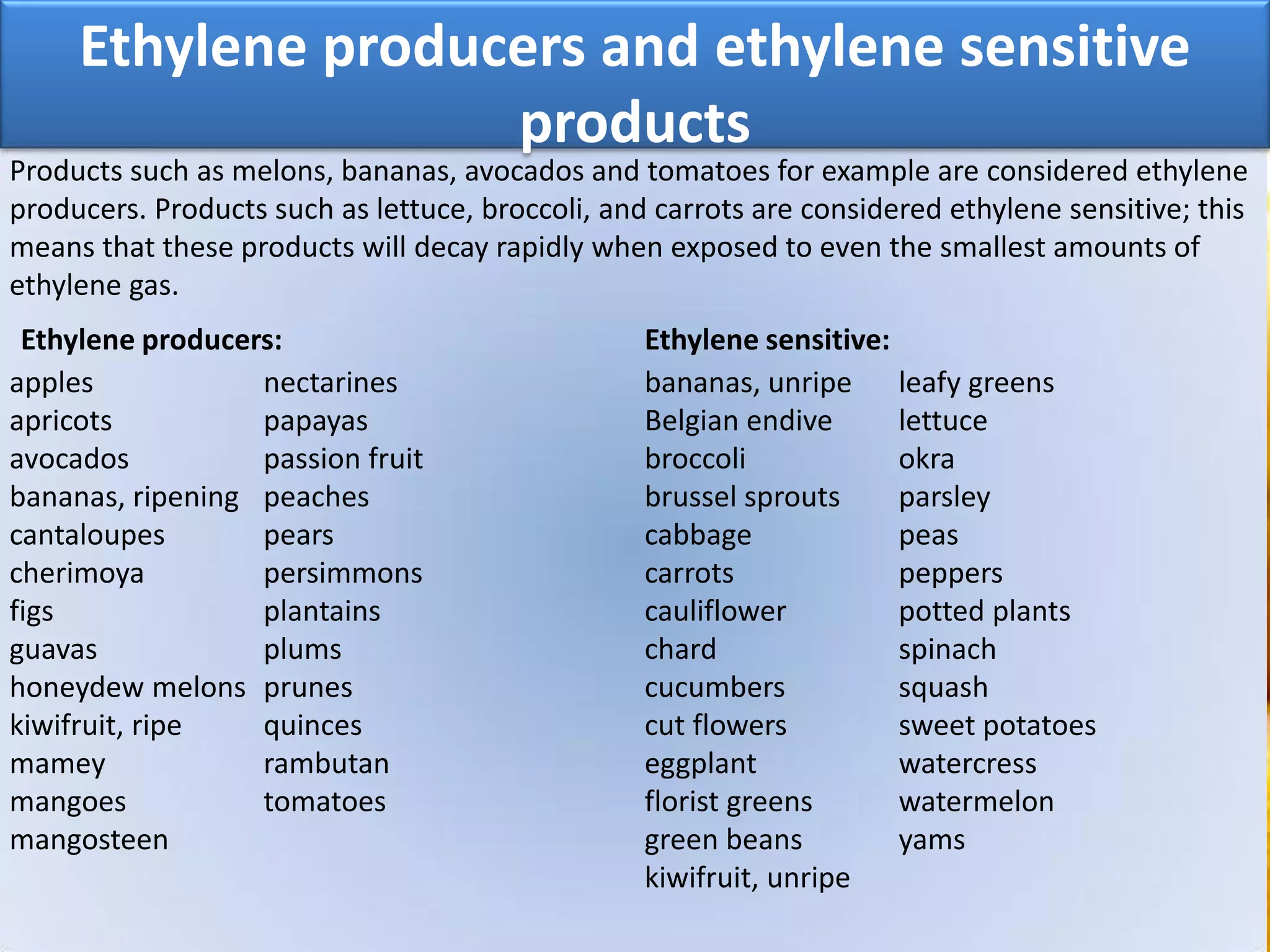 Ethylene producers and ethylene sensitive products

Products such as melons, bananas, avocados and tomatoes for example are considered ethylene producers. Products such as lettuce, broccoli, and carrots are considered ethylene sensitive; this means that these products will decay rapidly when exposed to even the smallest amounts of ethylene gas.

Ethylene producers:

apples
apricots
avocados
bananas, ripening
cantaloupes
cherimoya
figs
guavas
honeydew melons
kiwifruit, ripe
mamey
mangoes
mangosteen

nectarines
papayas
passion fruit
peaches
pears
persimmons
plantains
plums
prunes
quinces
rambutan
tomatoes

Ethylene sensitive:

bananas, unripe
Belgian endive
broccoli
brussel sprouts
cabbage
carrots
cauliflower
chard
cucumbers
cut flowers
eggplant
florist greens
green beans
kiwifruit, unripe

leafy greens
lettuce
okra
parsley
peas
peppers
potted plants
spinach
squash
sweet potatoes
watercress
watermelon
yams